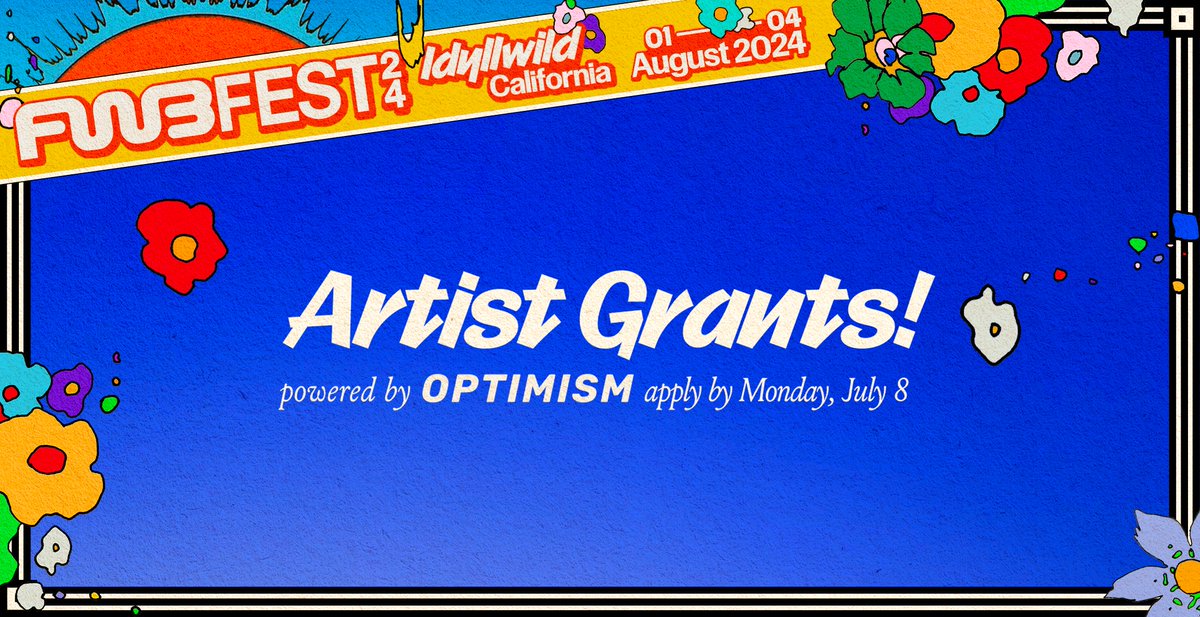 FWBFEST 24 Idyllwild California 01 — 04 August 2024

Artist Grants!

powered by OPTIMISM apply by Monday, July 8